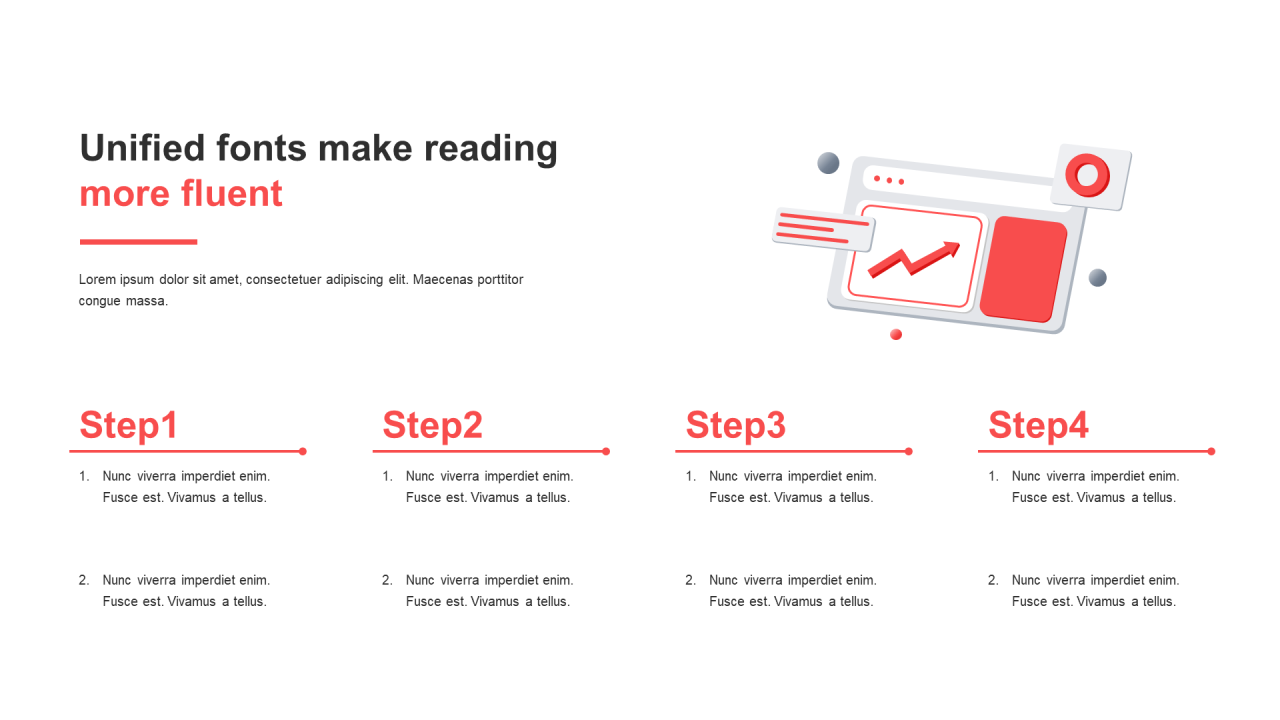 Unified fonts make reading
more fluent

Lorem ipsum dolor sit amet, consectetuer adipiscing elit. Maecenas porttitor congue massa.

Step1

1. Nunc viverra imperdiet enim. Fusce est. Vivamus a tellus.

2. Nunc viverra imperdiet enim. Fusce est. Vivamus a tellus.

Step2

1. Nunc viverra imperdiet enim. Fusce est. Vivamus a tellus.

2. Nunc viverra imperdiet enim. Fusce est. Vivamus a tellus.

Step3

1. Nunc viverra imperdiet enim. Fusce est. Vivamus a tellus.

2. Nunc viverra imperdiet enim. Fusce est. Vivamus a tellus.

Step4

1. Nunc viverra imperdiet enim. Fusce est. Vivamus a tellus.

2. Nunc viverra imperdiet enim. Fusce est. Vivamus a tellus.